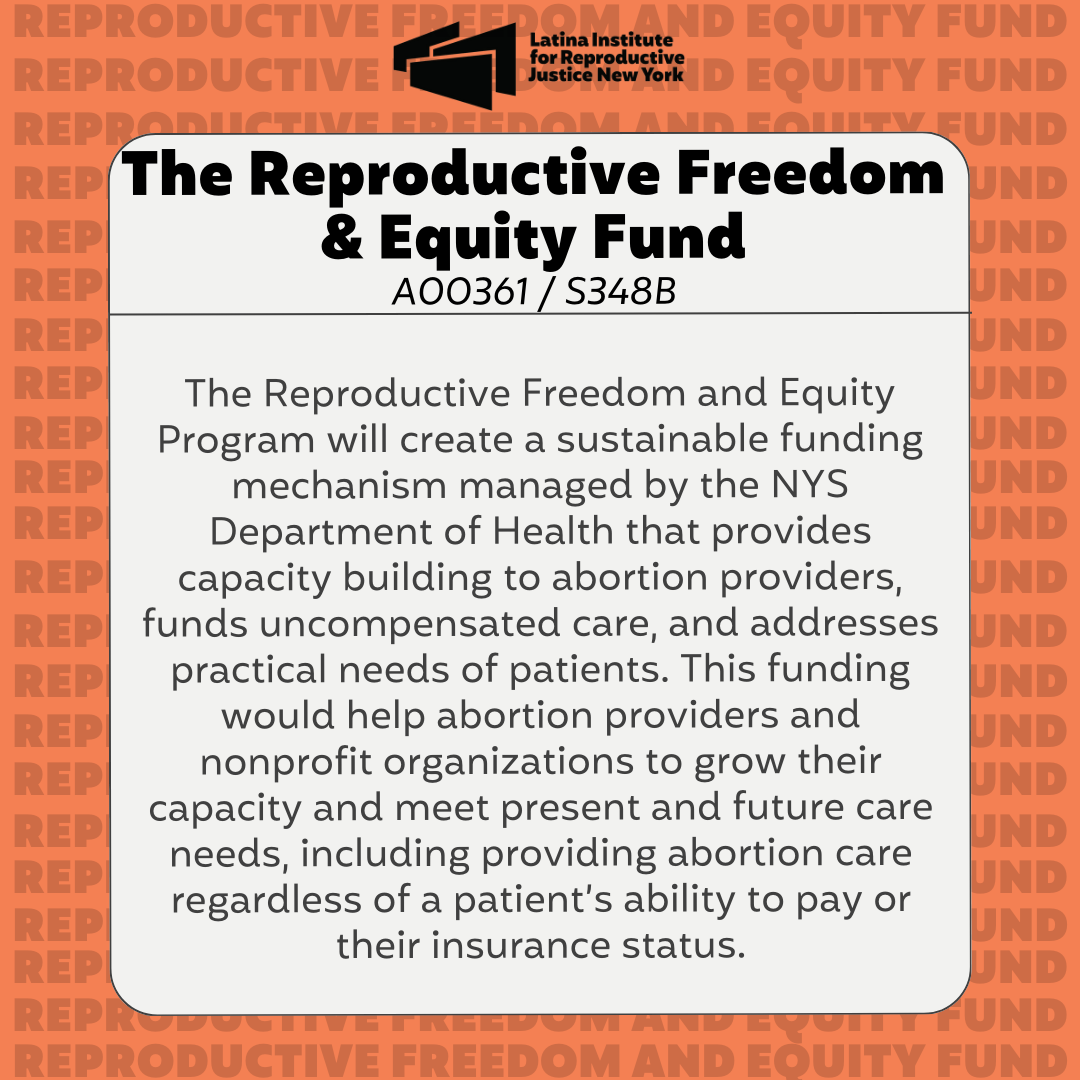 REPRODUCTIVE FREEDOM AND EQUITY FUND

Latina Institute for Reproductive Justice New York

The Reproductive Freedom & Equity Fund
A00361 / S348B

The Reproductive Freedom and Equity Program will create a sustainable funding mechanism managed by the NYS Department of Health that provides capacity building to abortion providers, funds uncompensated care, and addresses practical needs of patients. This funding would help abortion providers and nonprofit organizations to grow their capacity and meet present and future care needs, including providing abortion care regardless of a patient's ability to pay or their insurance status.

REPRODUCTIVE FREEDOM AND EQUITY FUND